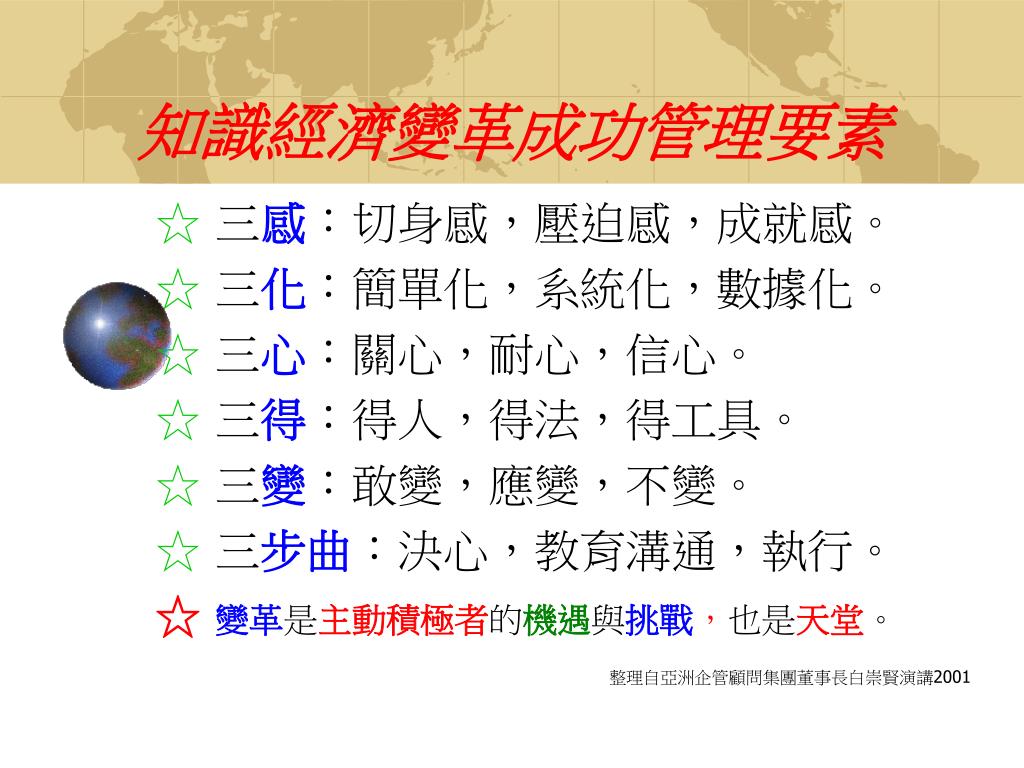 知識經濟變革成功管理要素

☆ 三感：切身感，壓迫感，成就感。

☆ 三化：簡單化，系統化，數據化。

☆ 三心：關心，耐心，信心。

☆ 三得：得人，得法，得工具。

☆ 三變：敢變，應變，不變。

☆ 三步曲：決心，教育溝通，執行。

☆ 變革是主動積極者的機遇與挑戰，也是天堂。

整理自亞洲企管顧問集團董事長白崇賢演講2001